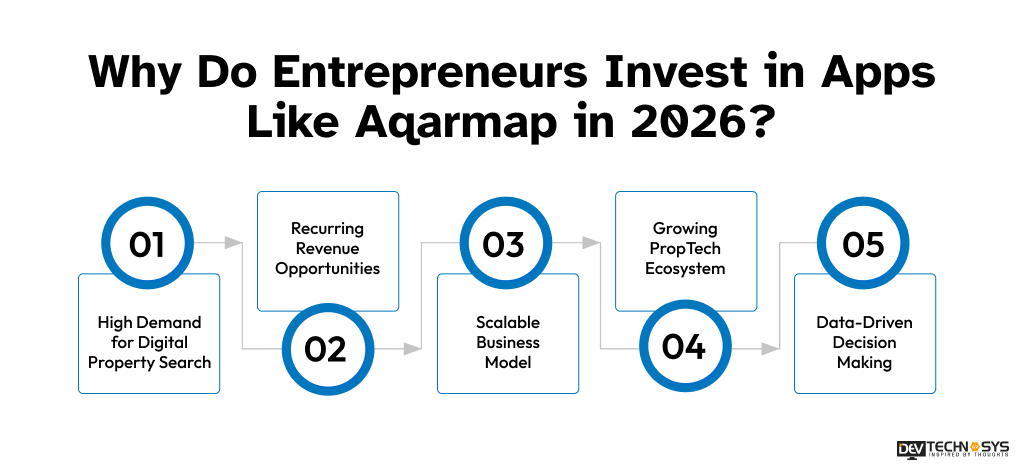 Why Do Entrepreneurs Invest in Apps Like Aqarmap in 2026?

01

High Demand for Digital Property Search

Recurring Revenue Opportunities

02

03

Scalable Business Model

Growing PropTech Ecosystem

04

05

Data-Driven Decision Making

DEV TECHNOSYS
INSPIRED BY THOUGHTS